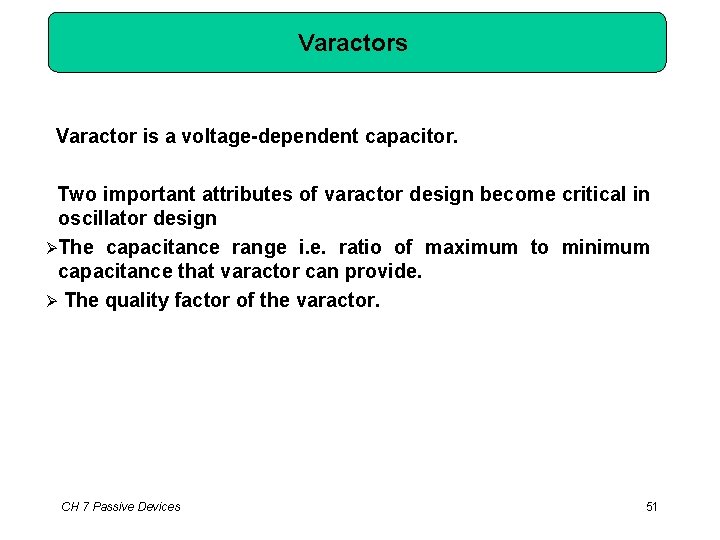 Varactors

Varactor is a voltage-dependent capacitor.

Two important attributes of varactor design become critical in oscillator design

➢The capacitance range i.e. ratio of maximum to minimum capacitance that varactor can provide.

➢ The quality factor of the varactor.

CH 7 Passive Devices

51